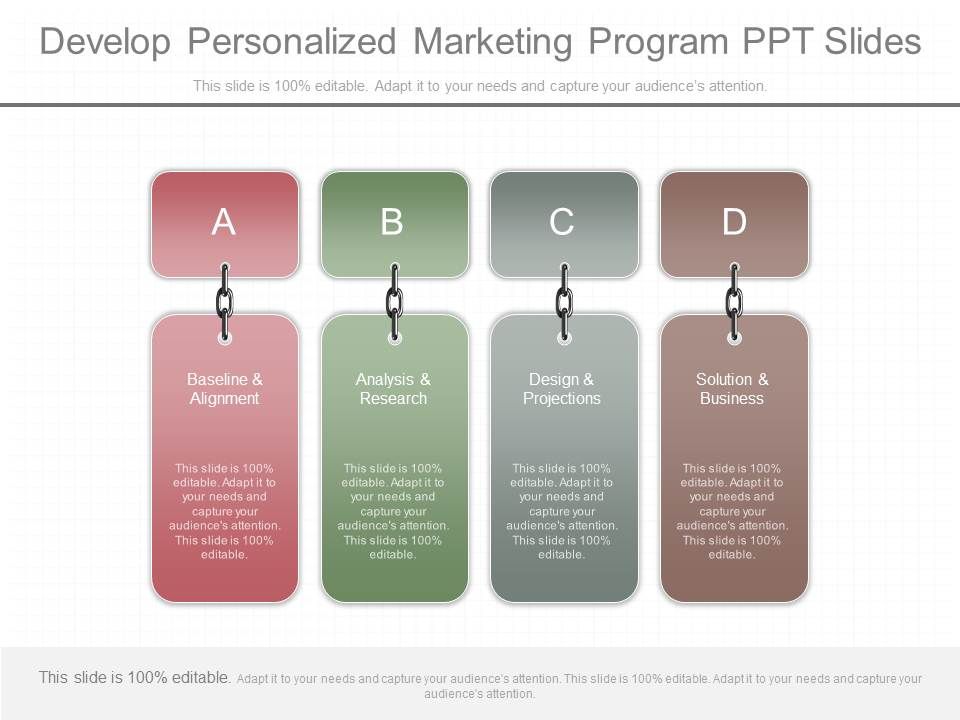 Develop Personalized Marketing Program PPT Slides

This slide is 100% editable. Adapt it to your needs and capture your audience's attention.

A

Baseline & Alignment

This slide is 100% editable. Adapt it to your needs and capture your audience's attention. This slide is 100% editable.

B

Analysis & Research

This slide is 100% editable. Adapt it to your needs and capture your audience's attention. This slide is 100% editable.

C

Design & Projections

This slide is 100% editable. Adapt it to your needs and capture your audience's attention. This slide is 100% editable.

D

Solution & Business

This slide is 100% editable. Adapt it to your needs and capture your audience's attention. This slide is 100% editable.

This slide is 100% editable. Adapt it to your needs and capture your audience's attention. This slide is 100% editable. Adapt it to your needs and capture your audience's attention.